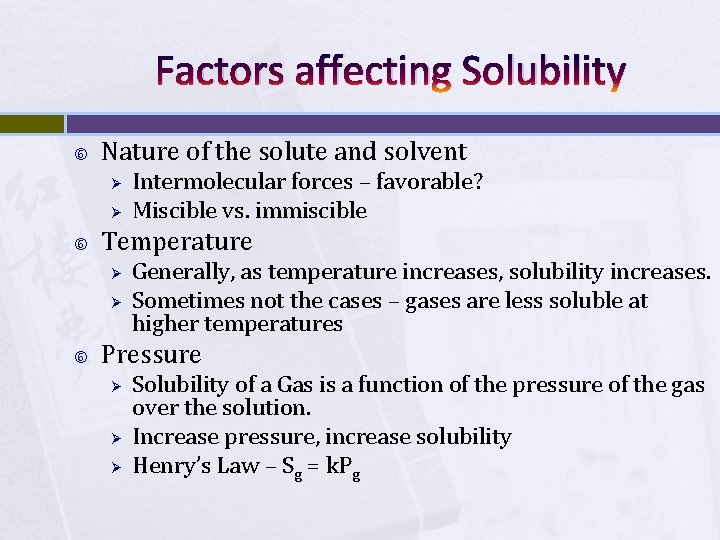 Factors affecting Solubility

Nature of the solute and solvent
- Intermolecular forces – favorable?
- Miscible vs. immiscible

Temperature
- Generally, as temperature increases, solubility increases.
- Sometimes not the cases – gases are less soluble at higher temperatures

Pressure
- Solubility of a Gas is a function of the pressure of the gas over the solution.
- Increase pressure, increase solubility
- Henry's Law – $S_g = kP_g$